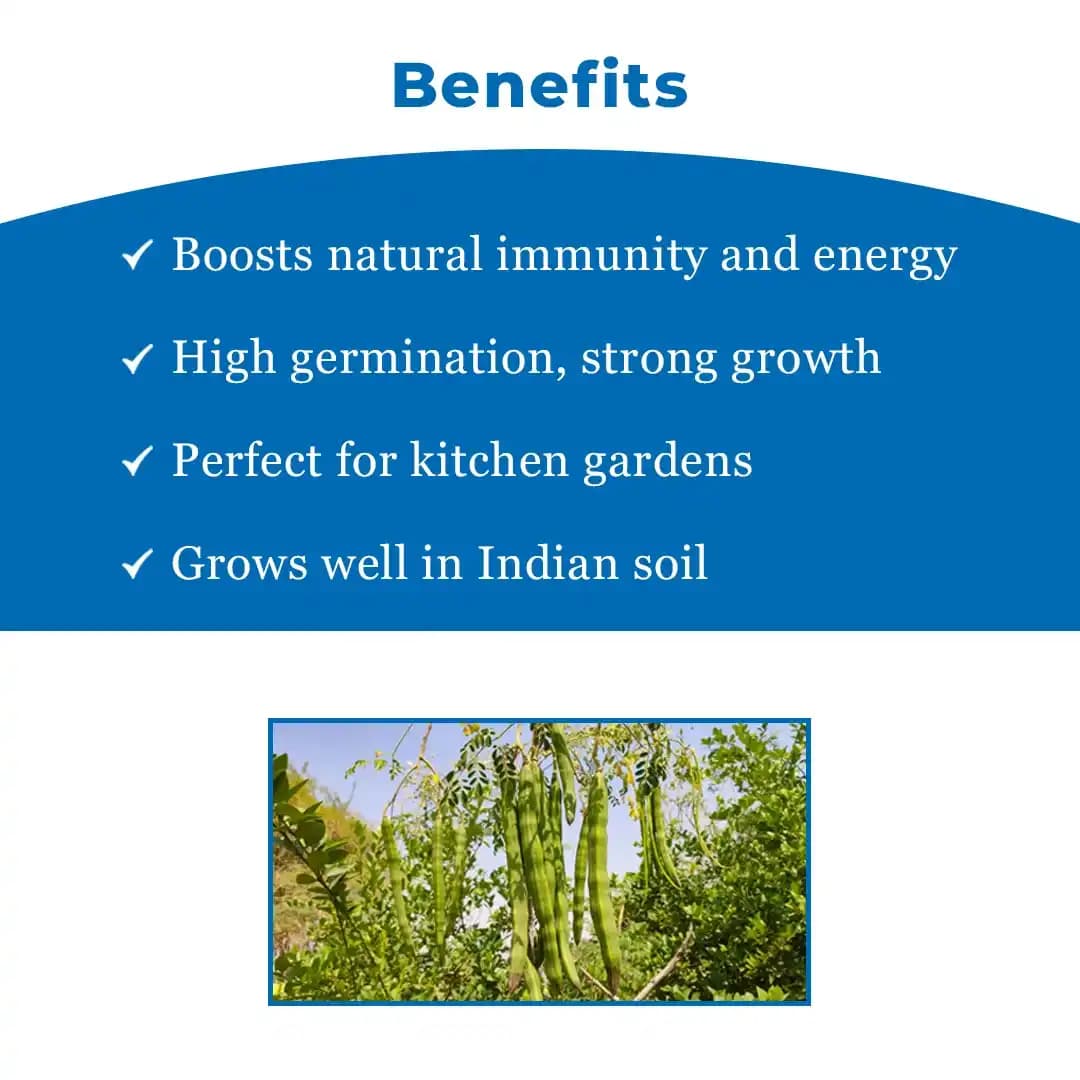 Benefits

✓ Boosts natural immunity and energy

✓ High germination, strong growth

✓ Perfect for kitchen gardens

✓ Grows well in Indian soil